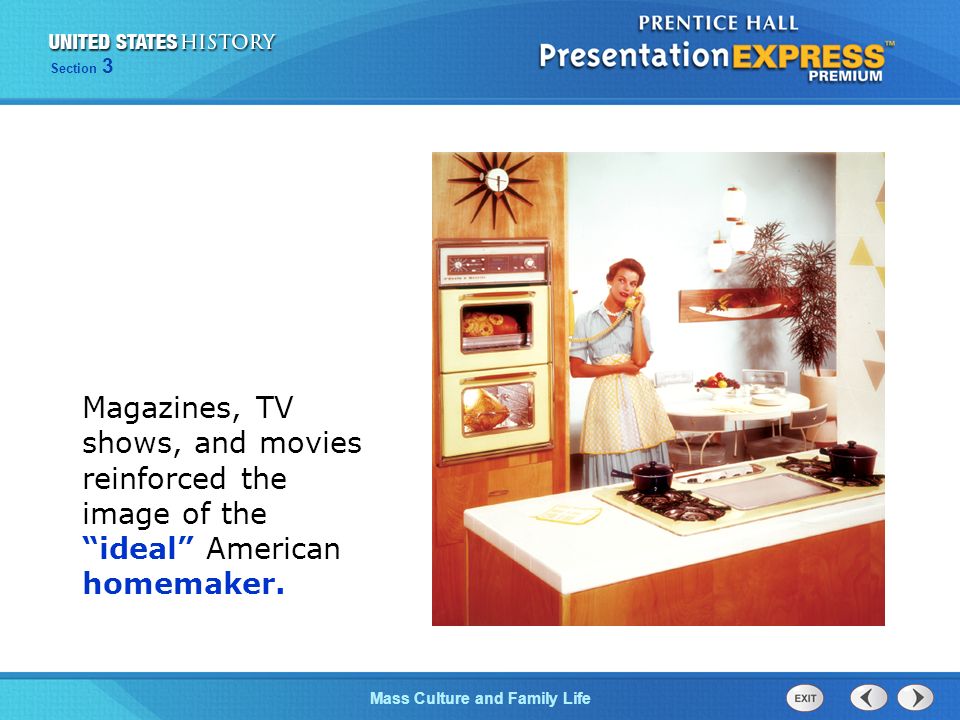 UNITED STATES HISTORY
Section 3

PRENTICE HALL
PresentationEXPRESS™
PREMIUM

Magazines, TV shows, and movies reinforced the image of the "ideal" American homemaker.

Mass Culture and Family Life

EXIT